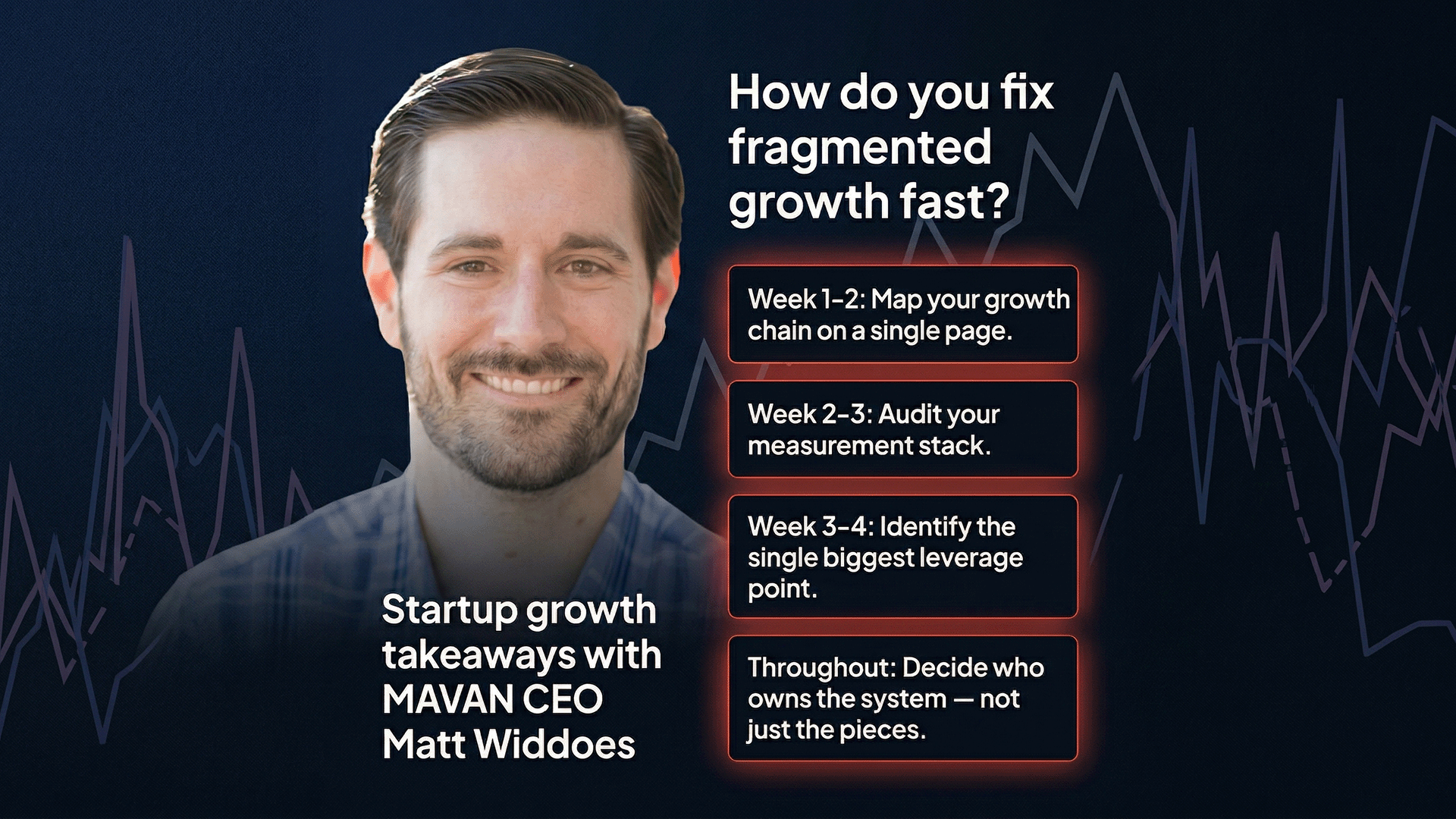 How do you fix fragmented growth fast?

Week 1-2: Map your growth chain on a single page.

Week 2-3: Audit your measurement stack.

Week 3-4: Identify the single biggest leverage point.

Throughout: Decide who owns the system — not just the pieces.

Startup growth takeaways with MAVAN CEO Matt Widdoes